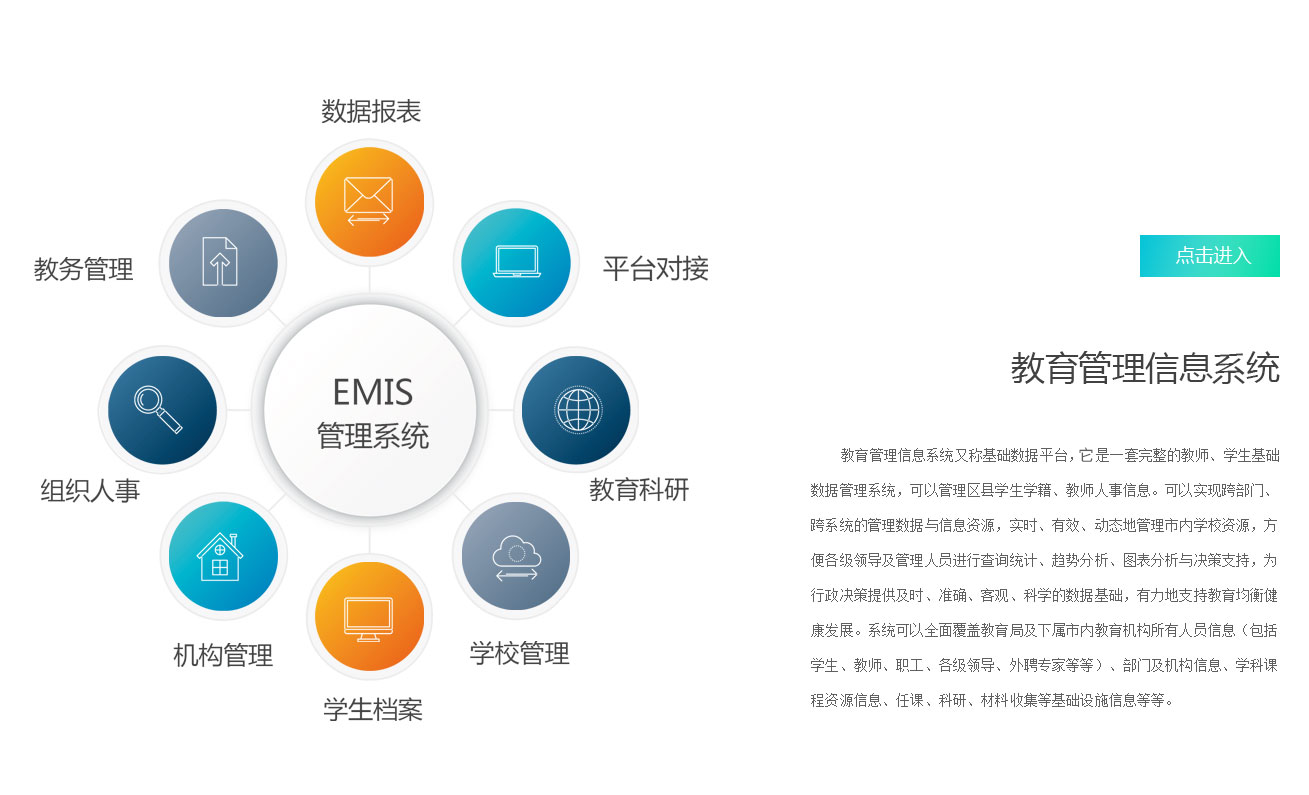 数据报表

教务管理

平台对接

EMIS
管理系统

组织人事

教育科研

机构管理

学校管理

学生档案

点击进入

教育管理信息系统

教育管理信息系统又称基础数据平台，它是一套完整的教师、学生基础数据管理系统，可以管理区县学生学籍、教师人事信息。可以实现跨部门、跨系统的管理数据与信息资源，实时、有效、动态地管理市内学校资源，方便各级领导及管理人员进行查询统计、趋势分析、图表分析与决策支持，为行政决策提供及时、准确、客观、科学的数据基础，有力地支持教育均衡健康发展。系统可以全面覆盖教育局及下属市内教育机构所有人员信息（包括学生、教师、职工、各级领导、外聘专家等等）、部门及机构信息、学科课程资源信息、任课、科研、材料收集等基础设施信息等等。